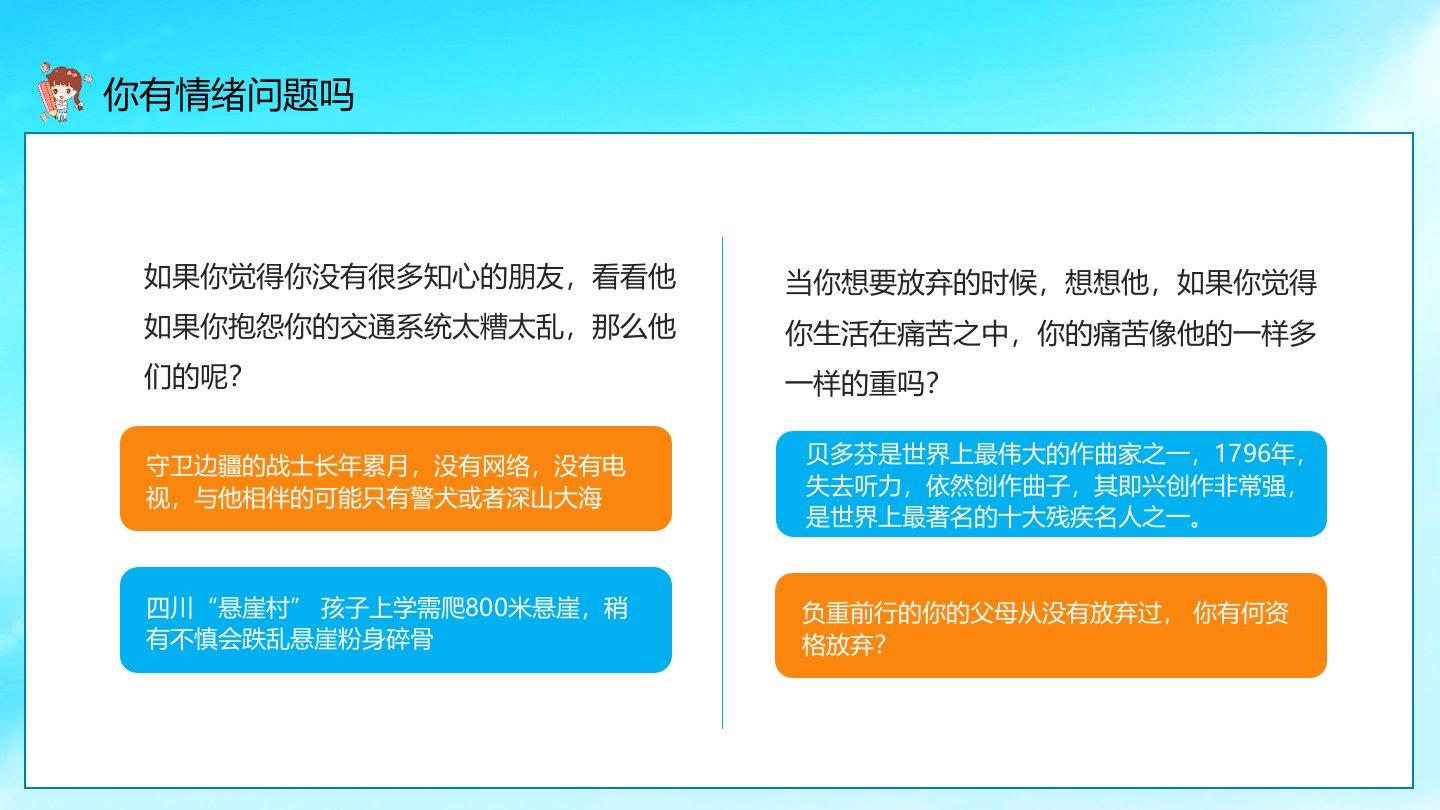 你有情绪问题吗

如果你觉得你没有很多知心的朋友，看看他如果你抱怨你的交通系统太糟太乱，那么他们的呢？

守卫边疆的战士长年累月，没有网络，没有电视，与他相伴的可能只有警犬或者深山大海

四川“悬崖村” 孩子上学需爬800米悬崖，稍有不慎会跌乱悬崖粉身碎骨

当你想要放弃的时候，想想他，如果你觉得你生活在痛苦之中，你的痛苦像他的一样多一样的重吗？

贝多芬是世界上最伟大的作曲家之一，1796年，失去听力，依然创作曲子，其即兴创作非常强，是世界上最著名的十大残疾名人之一。

负重前行的你的父母从没有放弃过， 你有何资格放弃？